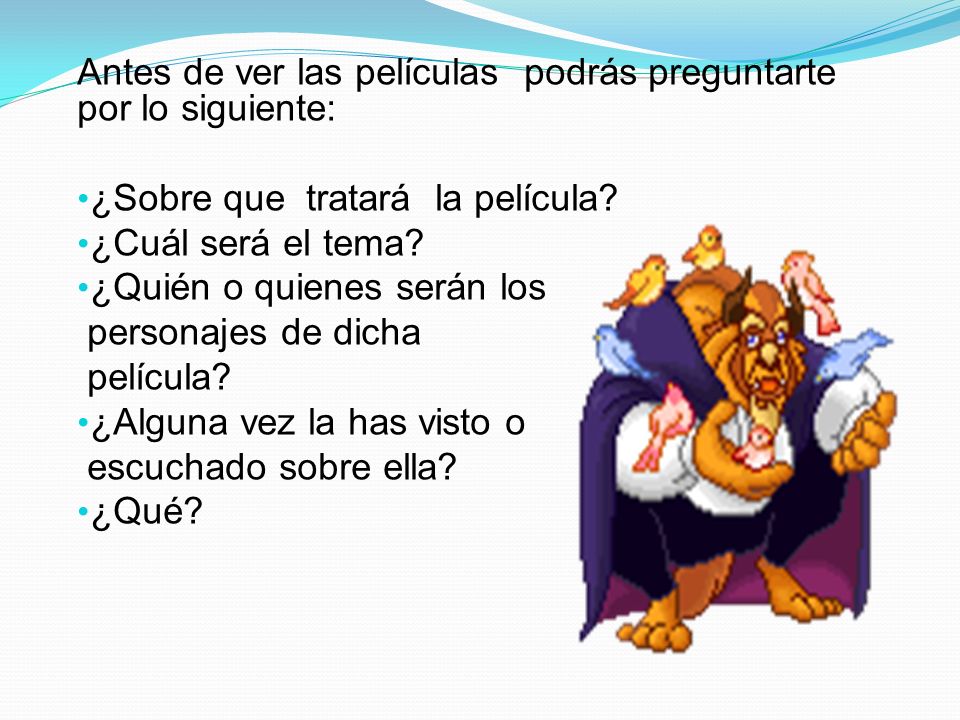 Antes de ver las películas podrás preguntarte por lo siguiente:

•¿Sobre que tratará la película?
•¿Cuál será el tema?
•¿Quién o quienes serán los personajes de dicha película?
•¿Alguna vez la has visto o escuchado sobre ella?
•¿Qué?